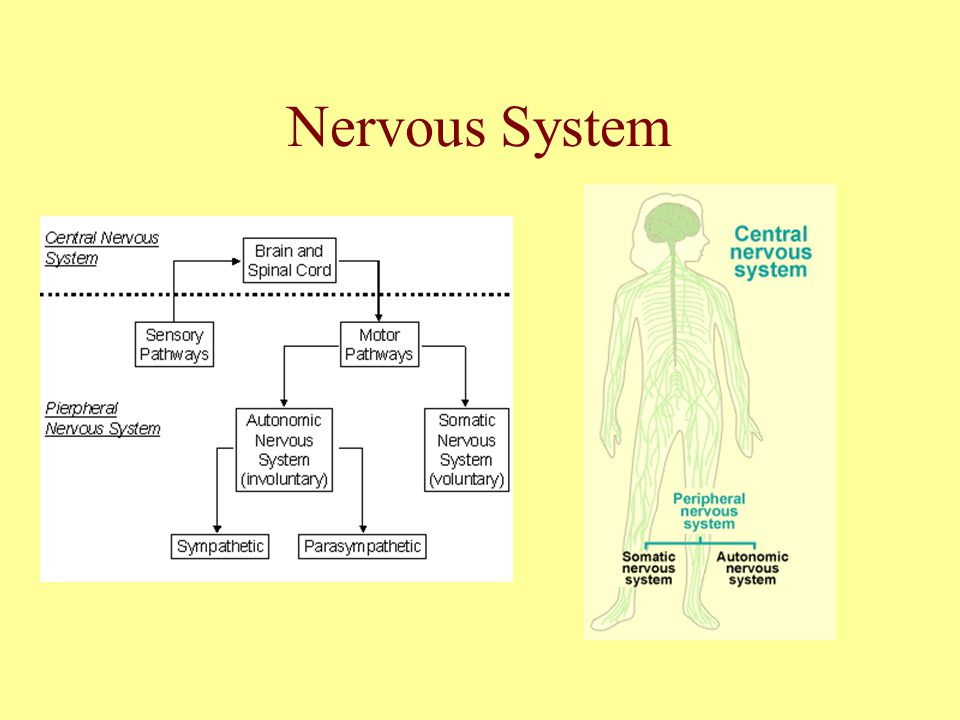 Nervous System

Central Nervous System

Brain and Spinal Cord

Sensory Pathways

Motor Pathways

Pierpheral Nervous System

Autonomic Nervous System (involuntary)

Somatic Nervous System (voluntary)

Sympathetic

Parasympathetic

Central nervous system

Peripheral nervous system

Somatic nervous system

Autonomic nervous system